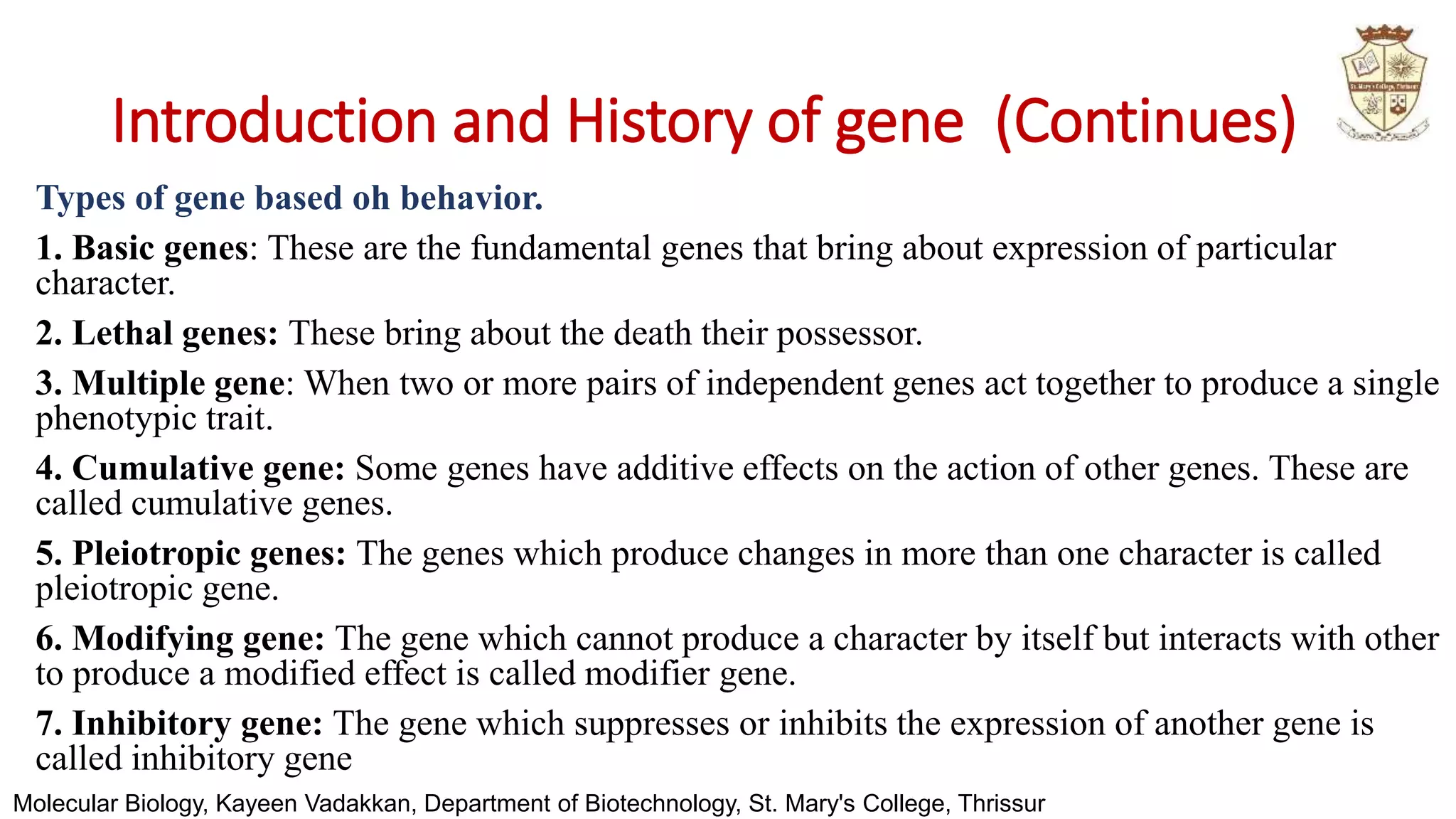 Introduction and History of gene (Continues)

St. Mary's College, Thrissur

Types of gene based oh behavior.

1. Basic genes: These are the fundamental genes that bring about expression of particular character.

2. Lethal genes: These bring about the death their possessor.

3. Multiple gene: When two or more pairs of independent genes act together to produce a single phenotypic trait.

4. Cumulative gene: Some genes have additive effects on the action of other genes. These are called cumulative genes.

5. Pleiotropic genes: The genes which produce changes in more than one character is called pleiotropic gene.

6. Modifying gene: The gene which cannot produce a character by itself but interacts with other to produce a modified effect is called modifier gene.

7. Inhibitory gene: The gene which suppresses or inhibits the expression of another gene is called inhibitory gene

Molecular Biology, Kayeen Vadakkan, Department of Biotechnology, St. Mary's College, Thrissur